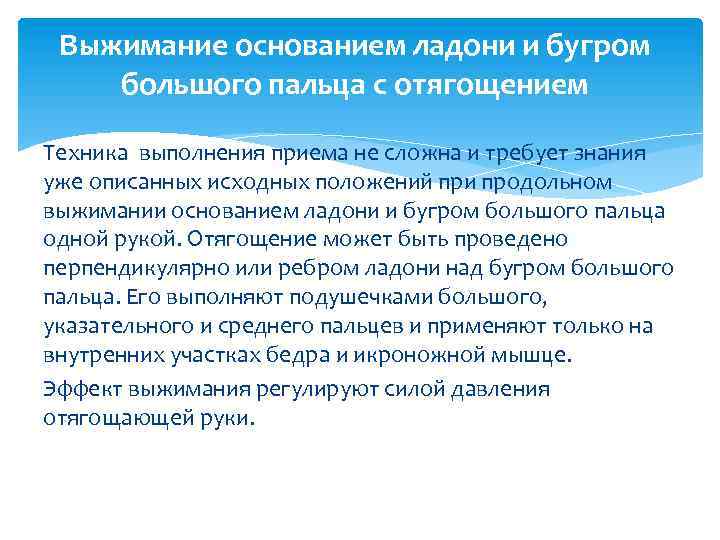 Выжимание основанием ладони и бугром большого пальца с отягощением

Техника выполнения приема не сложна и требует знания уже описанных исходных положений при продольном выжимании основанием ладони и бугром большого пальца одной рукой. Отягощение может быть проведено перпендикулярно или ребром ладони над бугром большого пальца. Его выполняют подушечками большого, указательного и среднего пальцев и применяют только на внутренних участках бедра и икроножной мышце.

Эффект выжимания регулируют силой давления отягощающей руки.